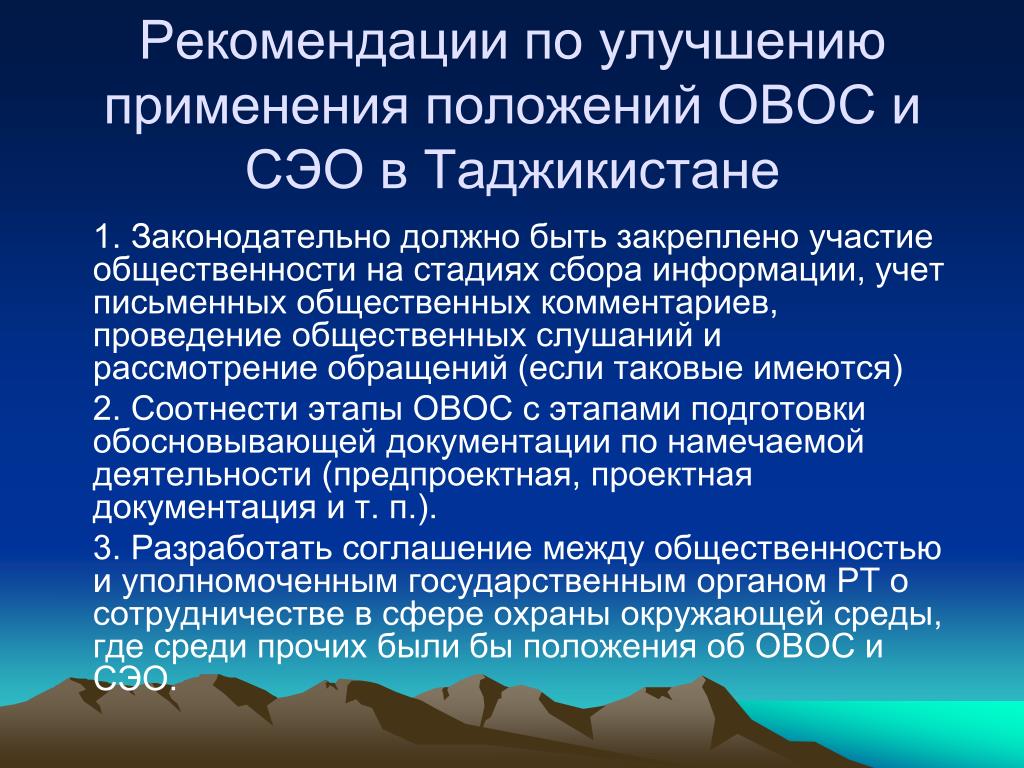 Рекомендации по улучшению применения положений ОВОС и СЭО в Таджикистане

1. Законодательно должно быть закреплено участие общественности на стадиях сбора информации, учет письменных общественных комментариев, проведение общественных слушаний и рассмотрение обращений (если таковые имеются)

2. Соотнести этапы ОВОС с этапами подготовки обосновывающей документации по намечаемой деятельности (предпроектная, проектная документация и т. п.).

3. Разработать соглашение между общественностью и уполномоченным государственным органом РТ о сотрудничестве в сфере охраны окружающей среды, где среди прочих были бы положения об ОВОС и СЭО.